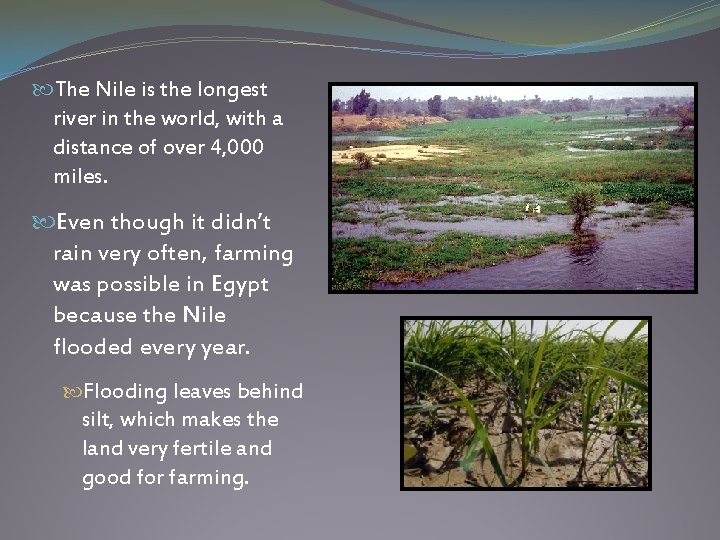 The Nile is the longest river in the world, with a distance of over 4,000 miles.

Even though it didn't rain very often, farming was possible in Egypt because the Nile flooded every year.

Flooding leaves behind silt, which makes the land very fertile and good for farming.